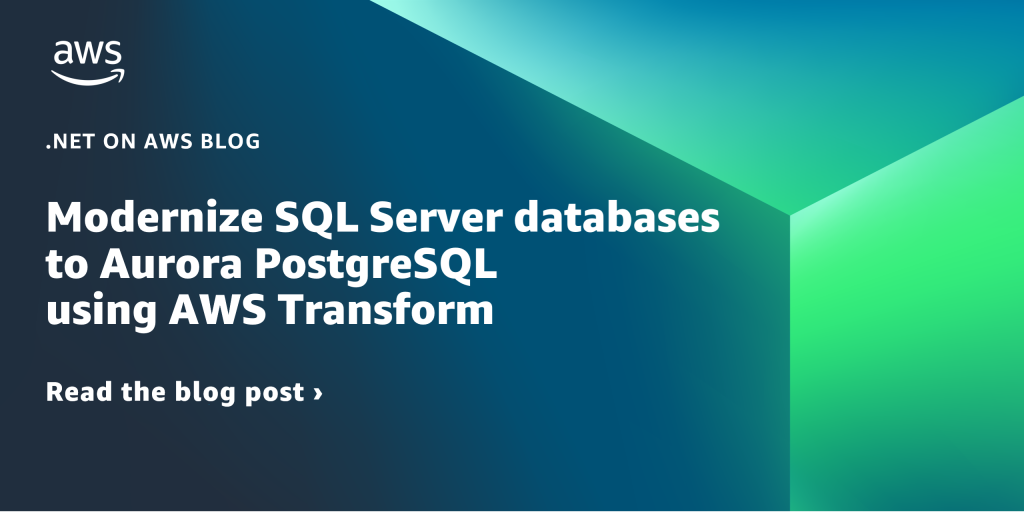 aws

.NET ON AWS BLOG

Modernize SQL Server databases to Aurora PostgreSQL using AWS Transform

Read the blog post ›